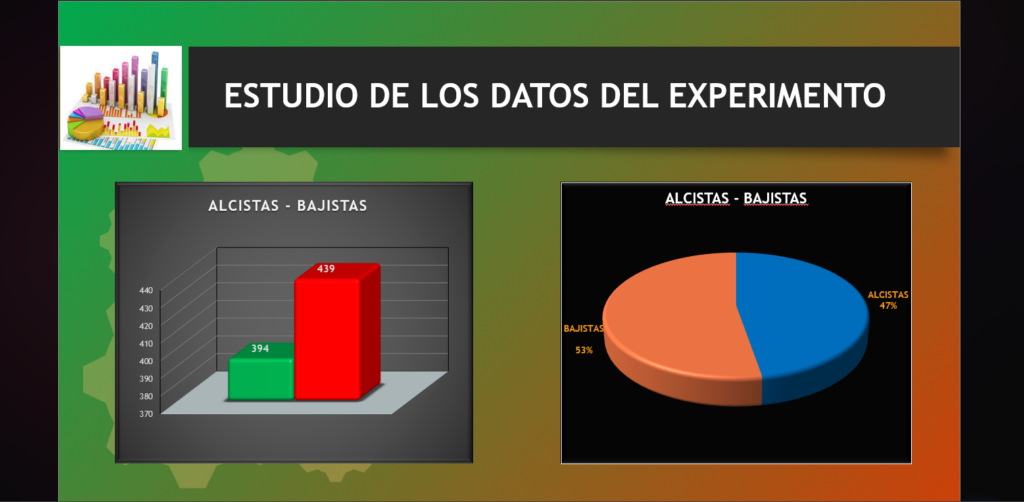 ESTUDIO DE LOS DATOS DEL EXPERIMENTO

ALCISTAS - BAJISTAS

440
430
420
410
400
390
380
370

394
439

ALCISTAS - BAJISTAS

ALCISTAS
47%

BAJISTAS
53%